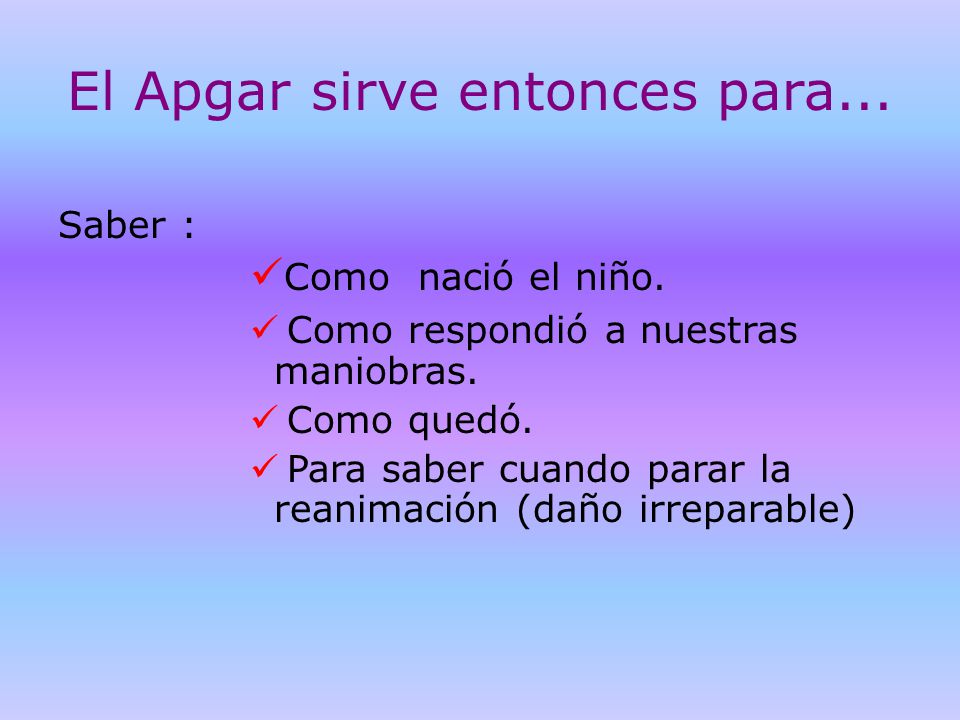 El Apgar sirve entonces para...

Saber :

✓Como nació el niño.

✓ Como respondió a nuestras maniobras.

✓ Como quedó.

✓ Para saber cuando parar la reanimación (daño irreparable)